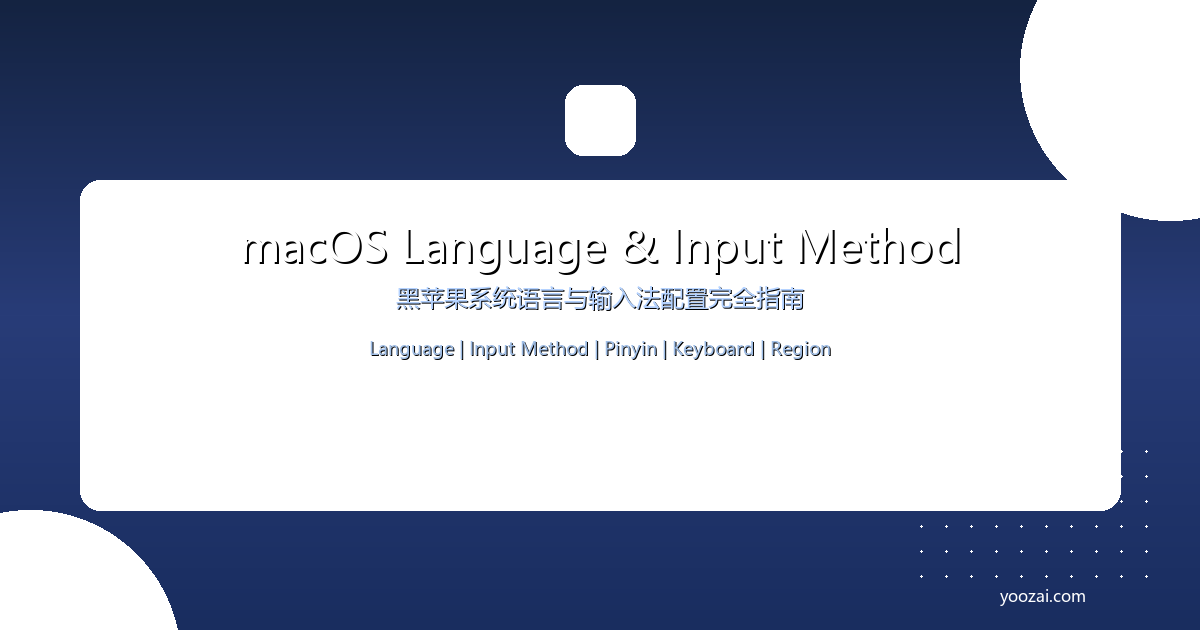 macOS Language & Input Method

黑苹果系统语言与输入法配置完全指南

Language | Input Method | Pinyin | Keyboard | Region

yoozai.com